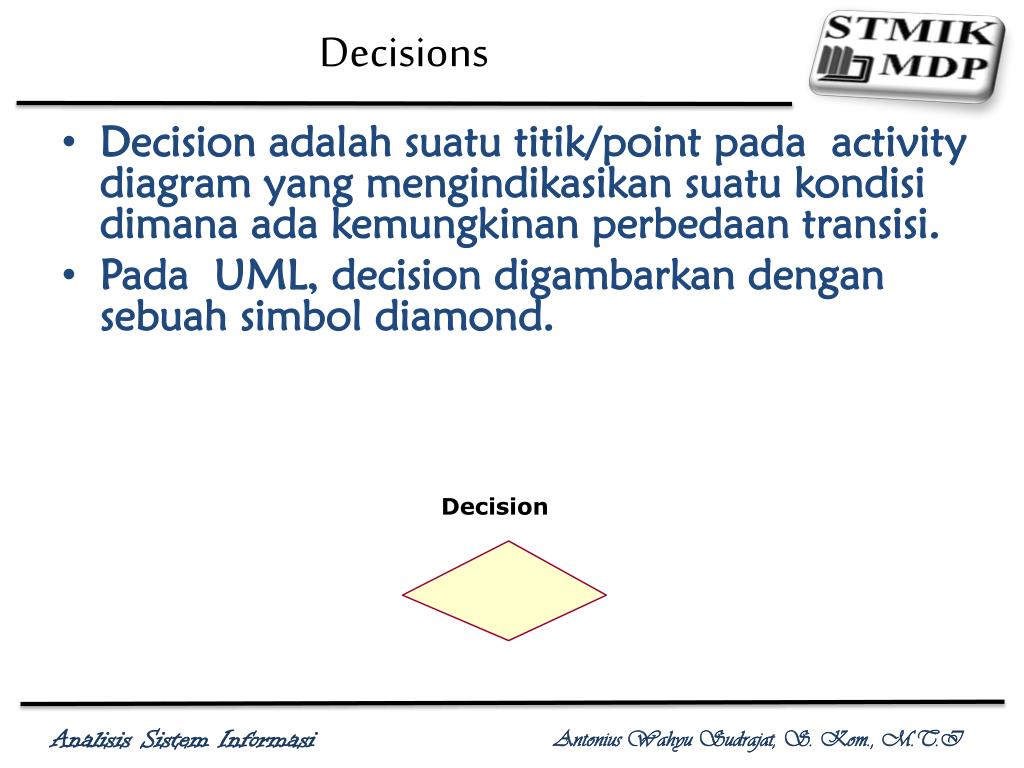 Decisions

STMIK MDP

• Decision adalah suatu titik/point pada activity diagram yang mengindikasikan suatu kondisi dimana ada kemungkinan perbedaan transisi.
• Pada UML, decision digambarkan dengan sebuah simbol diamond.

Decision

Analisis Sistem Informasi

Antonius Wahyu Sudrajat, S. Kom., M.T.I